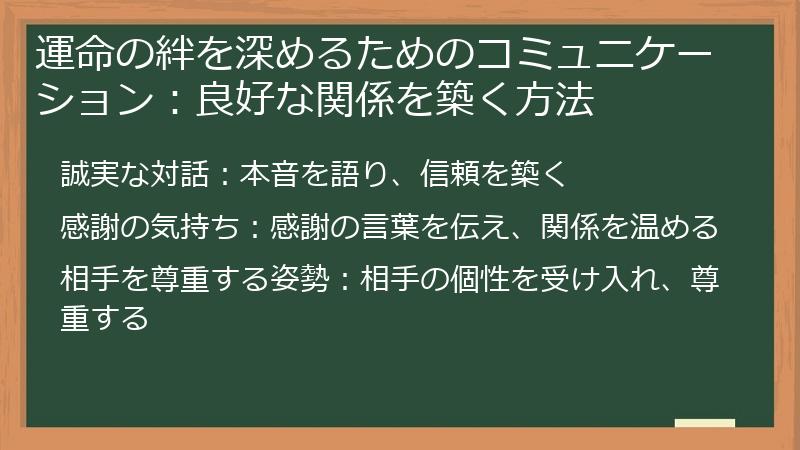 運命の絆を深めるためのコミュニケーション：良好な関係を築く方法

誠実な対話：本音を語り、信頼を築く

感謝の気持ち：感謝の言葉を伝え、関係を温める

相手を尊重する姿勢：相手の個性を受け入れ、尊重する